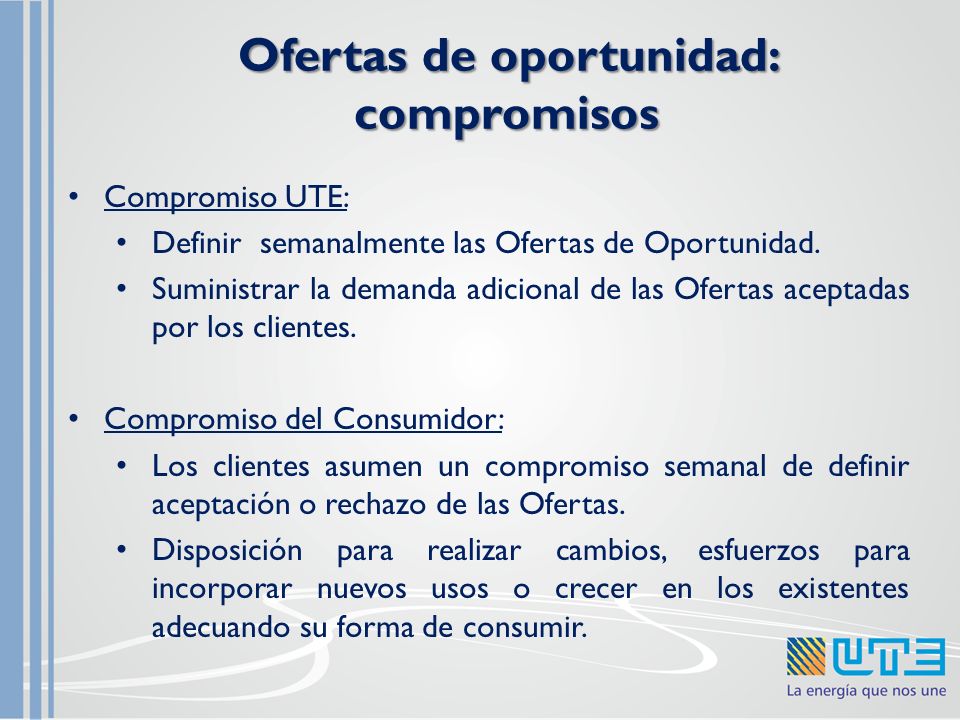 Ofertas de oportunidad: compromisos

• Compromiso UTE:
  • Definir semanalmente las Ofertas de Oportunidad.
  • Suministrar la demanda adicional de las Ofertas aceptadas por los clientes.

• Compromiso del Consumidor:
  • Los clientes asumen un compromiso semanal de definir aceptación o rechazo de las Ofertas.
  • Disposición para realizar cambios, esfuerzos para incorporar nuevos usos o crecer en los existentes adecuando su forma de consumir.

UTE
La energía que nos une